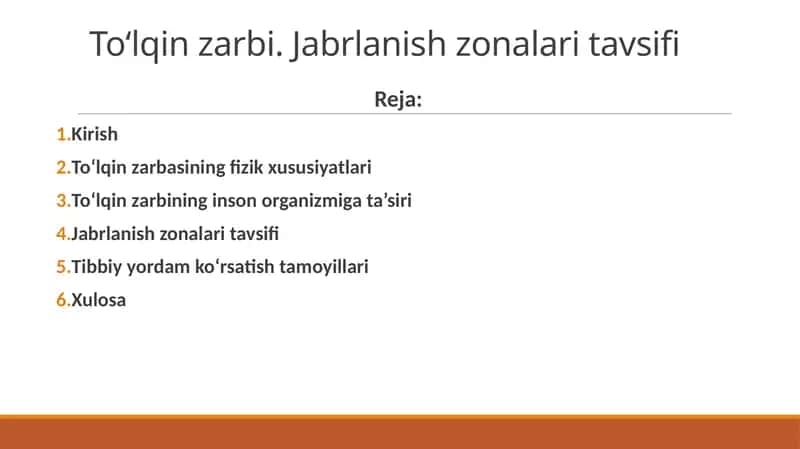 To‘lqin zarbi. Jabrlanish zonalari tavsifi

Reja:

1.Kirish

2.To‘lqin zarbasining fizik xususiyatlari

3.To‘lqin zarbining inson organizmiga ta’siri

4.Jabrlanish zonalari tavsifi

5.Tibbiy yordam ko‘rsatish tamoyillari

6.Xulosa